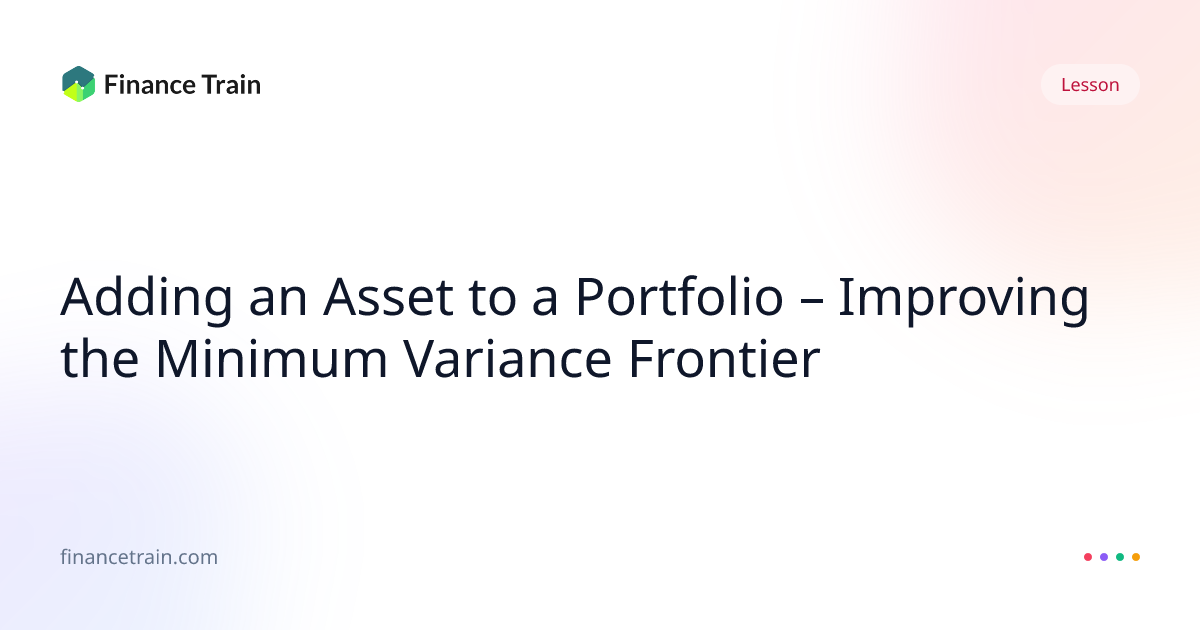 Finance Train

Lesson

Adding an Asset to a Portfolio – Improving the Minimum Variance Frontier

financetrain.com